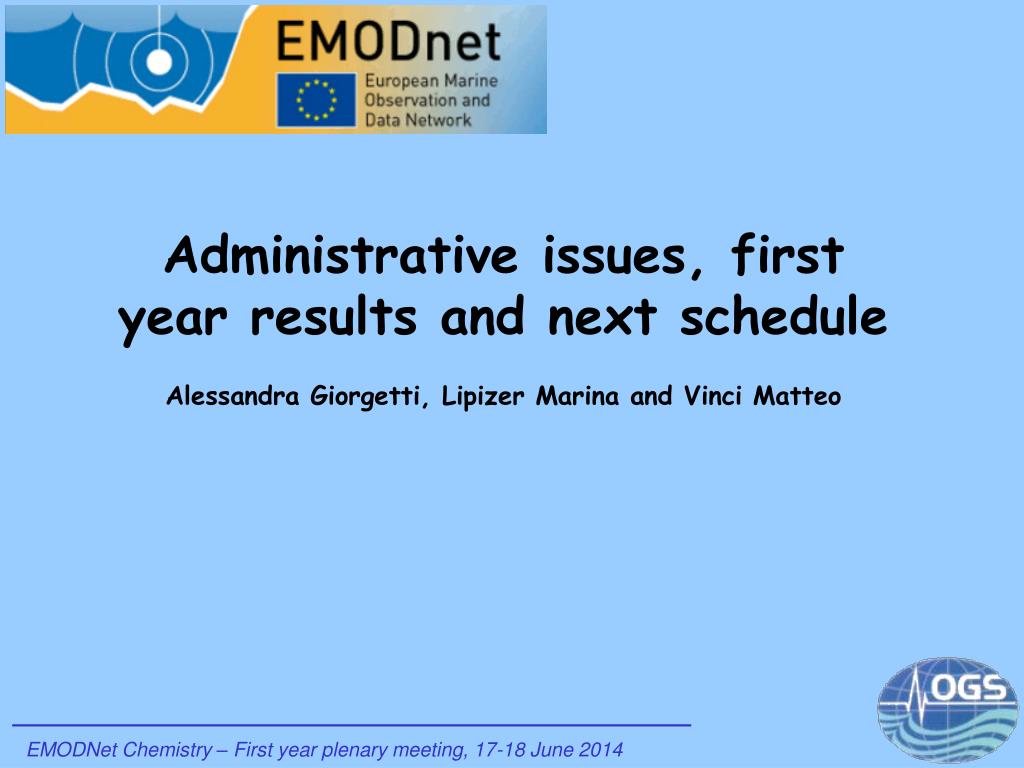 EMODnet
European Marine Observation and Data Network

Administrative issues, first year results and next schedule

Alessandra Giorgetti, Lipizer Marina and Vinci Matteo

OGS

EMODNet Chemistry – First year plenary meeting, 17-18 June 2014